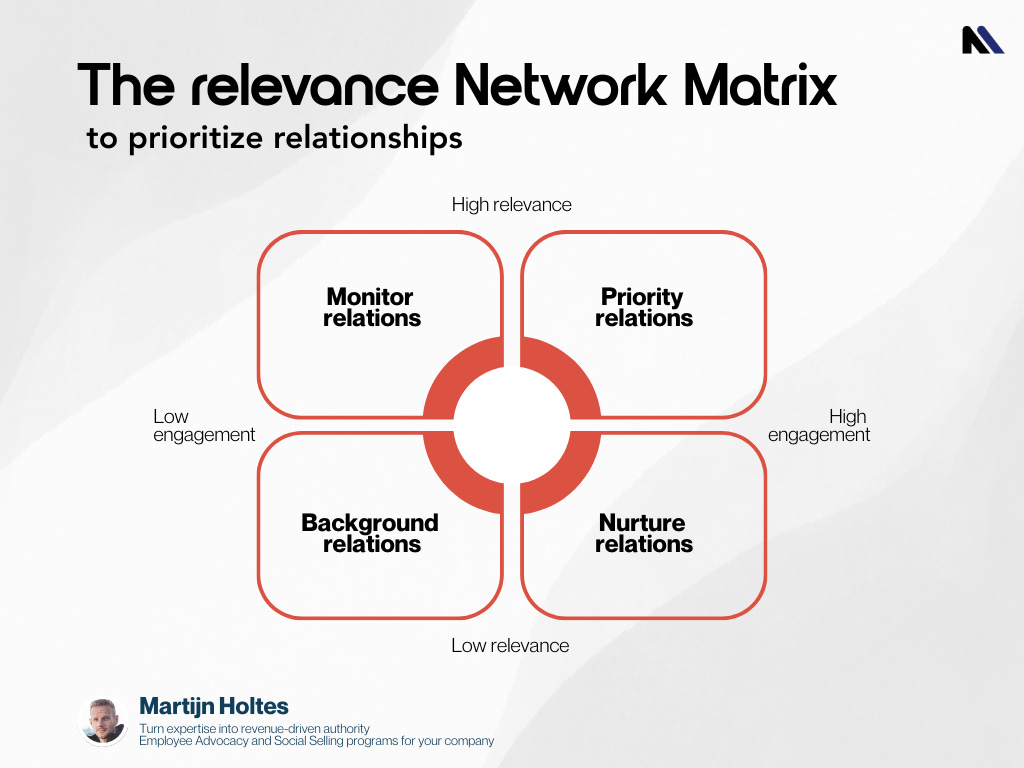 The relevance Network Matrix
to prioritize relationships

High relevance

Monitor relations

Priority relations

Low engagement

High engagement

Background relations

Nurture relations

Low relevance

Martijn Holtes
Turn expertise into revenue-driven authority
Employee Advocacy and Social Selling programs for your company